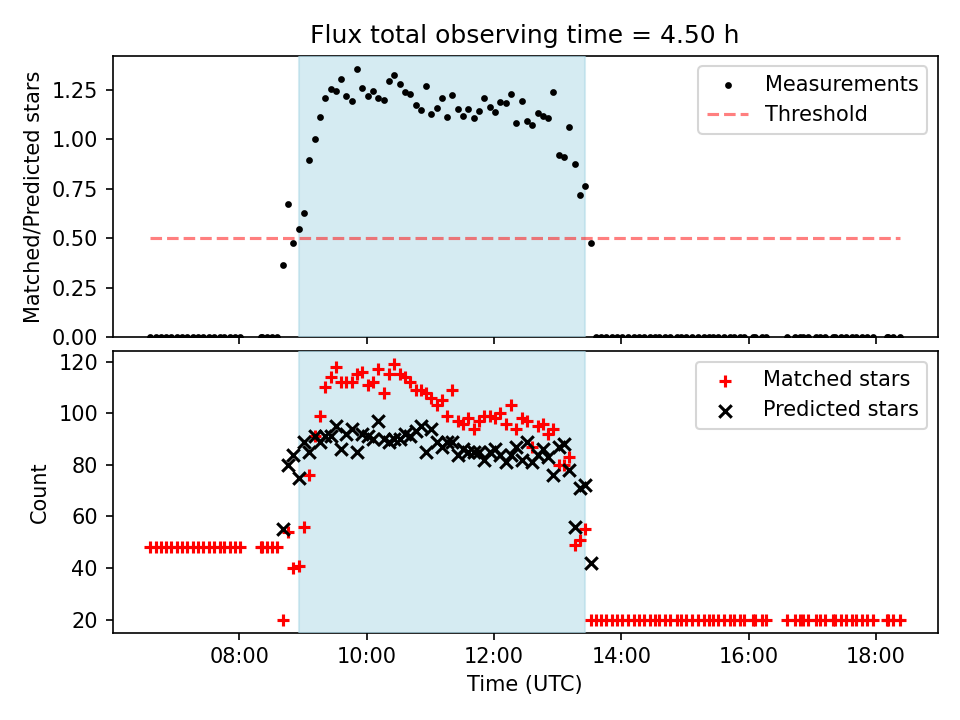 Flux total observing time = 4.50 h

Matched/Predicted stars

1.25
1.00
0.75
0.50
0.25
0.00

Measurements
Threshold

Count

120
100
80
60
40
20

Matched stars
Predicted stars

08:00
10:00
12:00
14:00
16:00
18:00

Time (UTC)